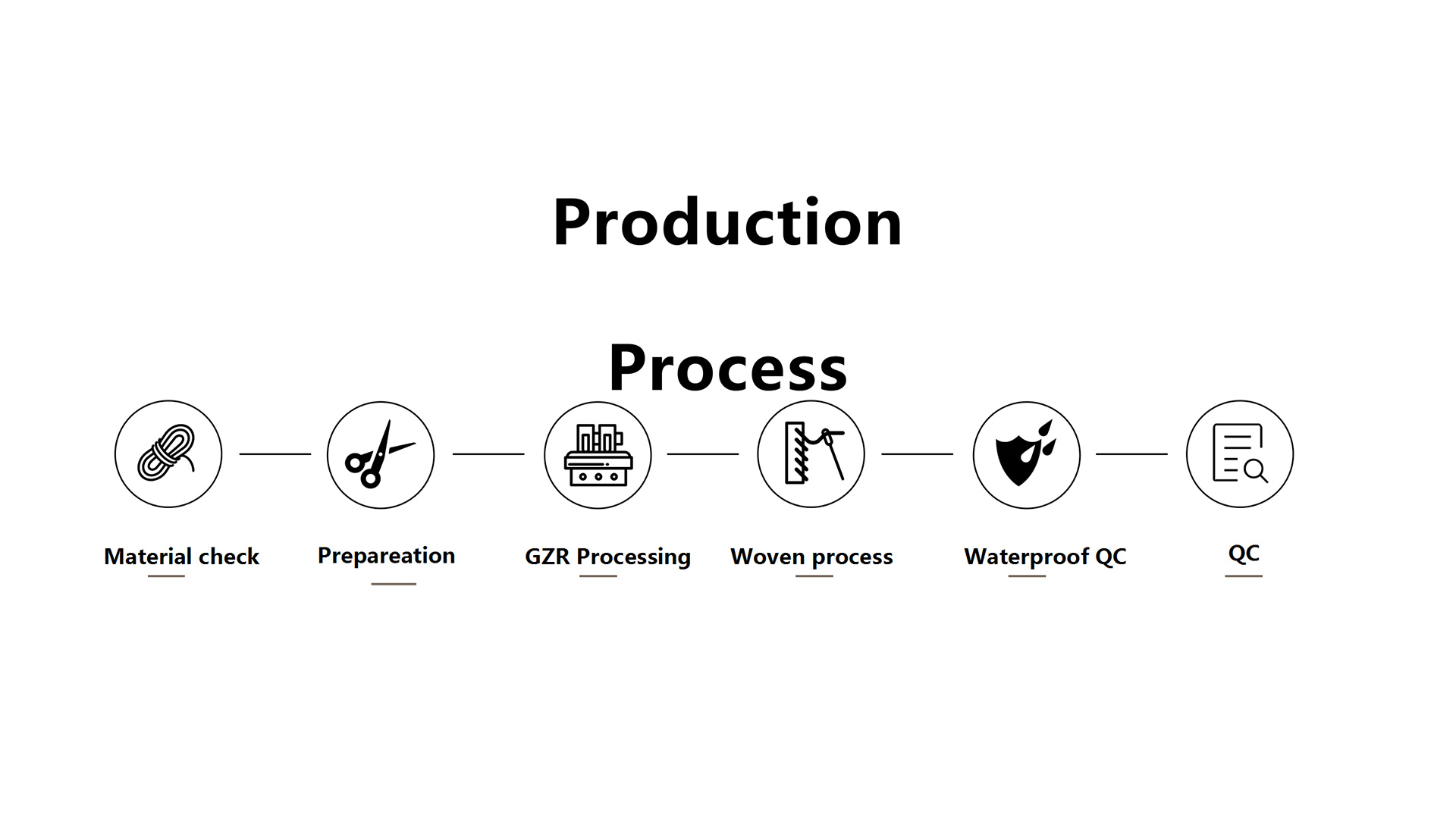 Production

Process

Material check

Prepareation

GZR Processing

Woven process

Waterproof QC

QC